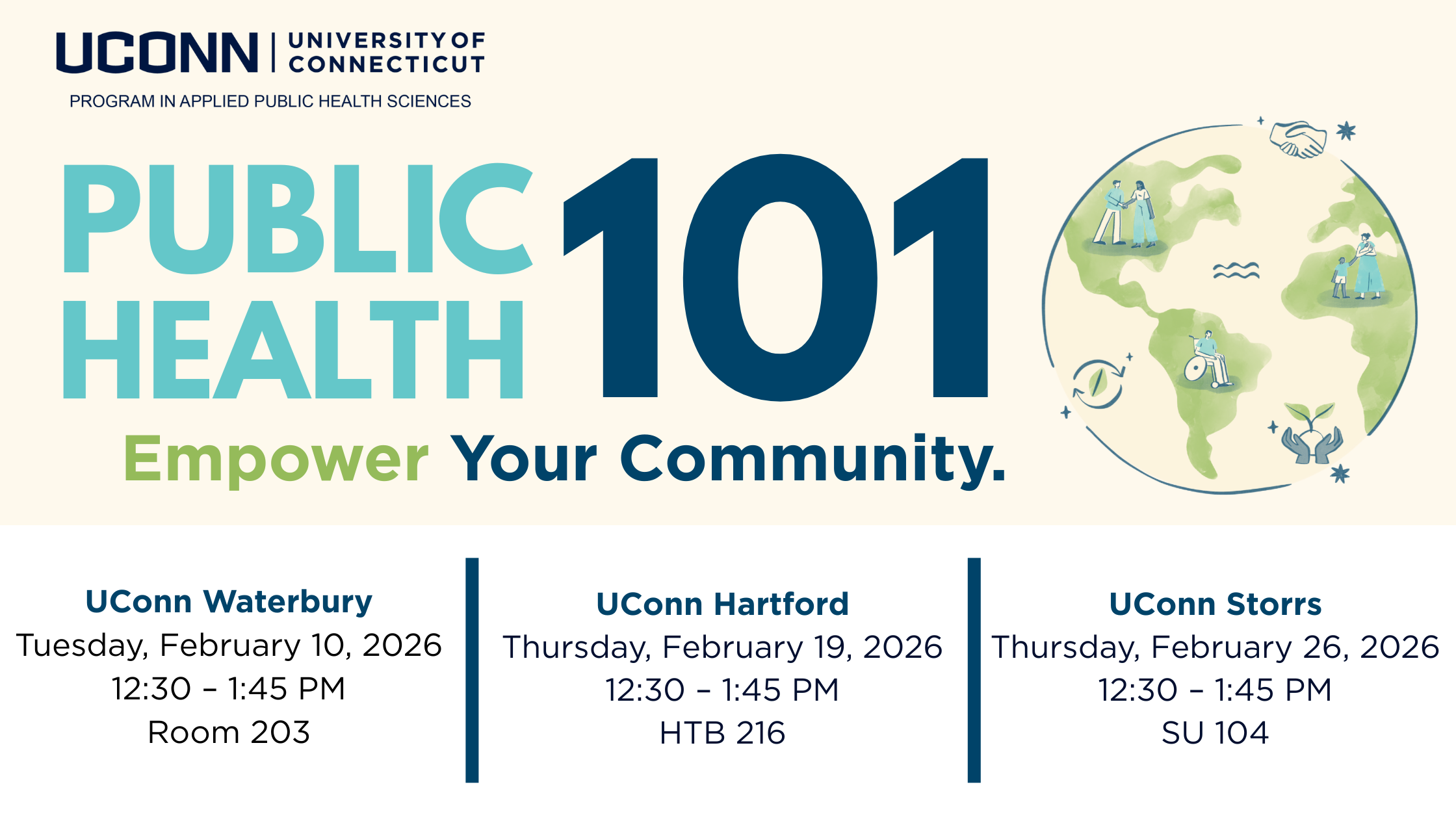 UCONN | UNIVERSITY OF CONNECTICUT

PROGRAM IN APPLIED PUBLIC HEALTH SCIENCES

PUBLIC HEALTH 101

Empower Your Community.

UConn Waterbury
Tuesday, February 10, 2026
12:30 – 1:45 PM
Room 203

UConn Hartford
Thursday, February 19, 2026
12:30 – 1:45 PM
HTB 216

UConn Storrs
Thursday, February 26, 2026
12:30 – 1:45 PM
SU 104